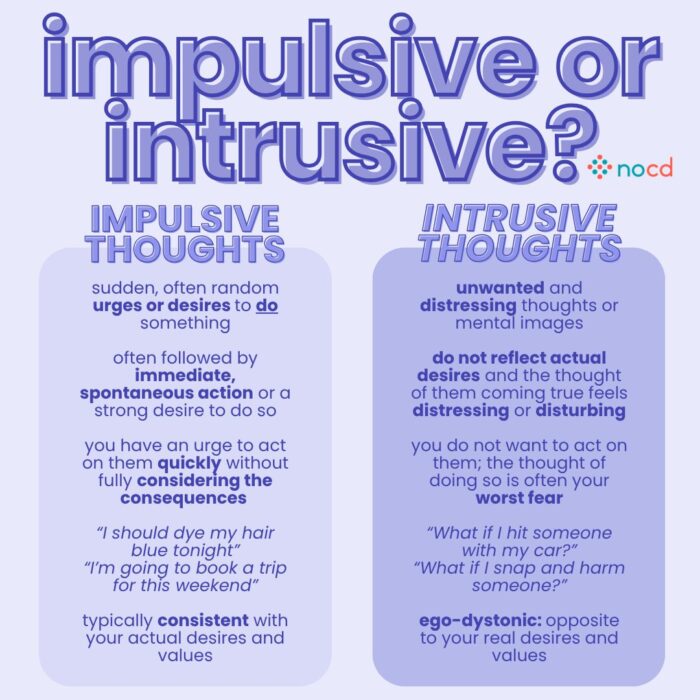 impulsive or intrusive?

nocd

IMPULSIVE THOUGHTS

sudden, often random urges or desires to do something

often followed by immediate, spontaneous action or a strong desire to do so

you have an urge to act on them quickly without fully considering the consequences

"I should dye my hair blue tonight"
"I'm going to book a trip for this weekend"

typically consistent with your actual desires and values

INTRUSIVE THOUGHTS

unwanted and distressing thoughts or mental images

do not reflect actual desires and the thought of them coming true feels distressing or disturbing

you do not want to act on them; the thought of doing so is often your worst fear

"What if I hit someone with my car?"
"What if I snap and harm someone?"

ego-dystonic: opposite to your real desires and values